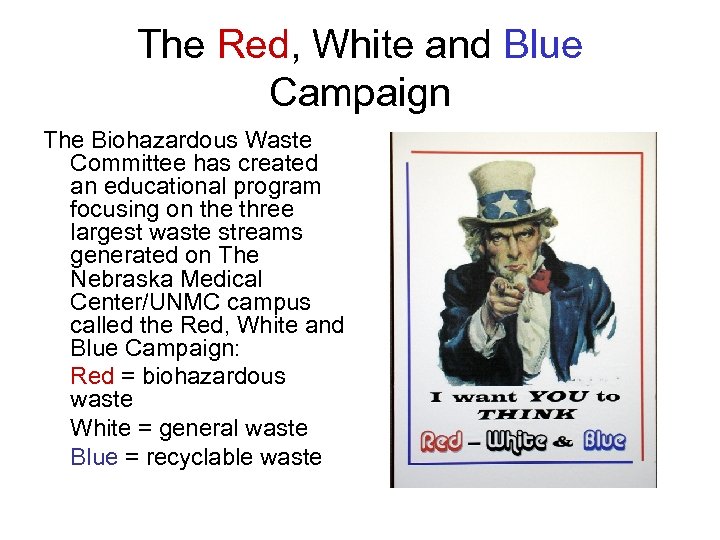 The Red, White and Blue Campaign

The Biohazardous Waste Committee has created an educational program focusing on the three largest waste streams generated on The Nebraska Medical Center/UNMC campus called the Red, White and Blue Campaign:

Red = biohazardous waste

White = general waste

Blue = recyclable waste

I want YOU to THINK

Red – White & Blue